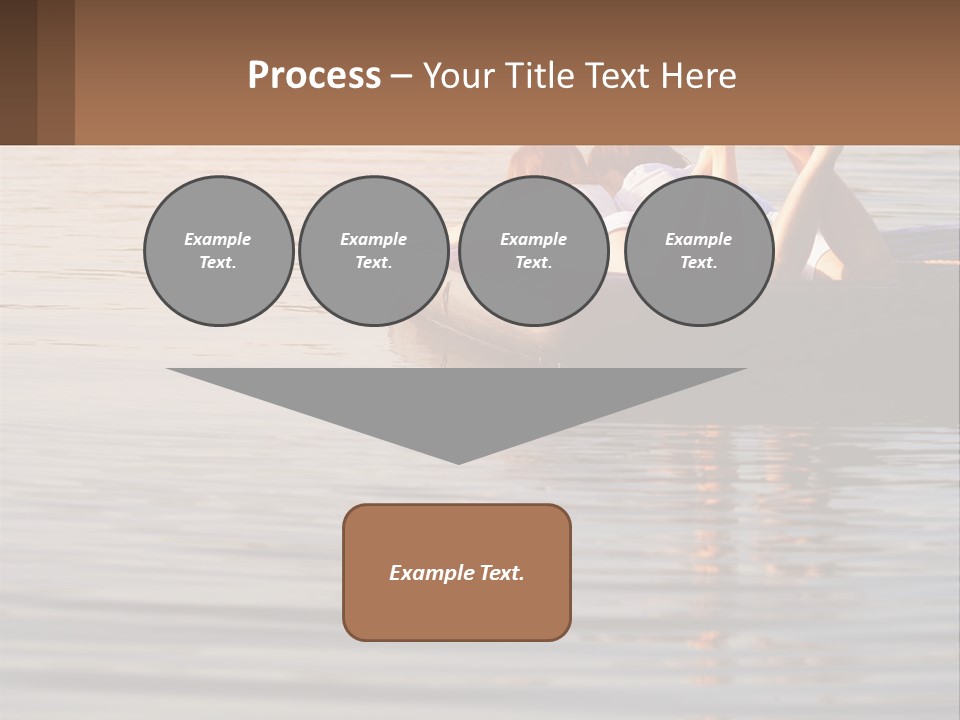 Process – Your Title Text Here

Example Text.

Example Text.

Example Text.

Example Text.

Example Text.